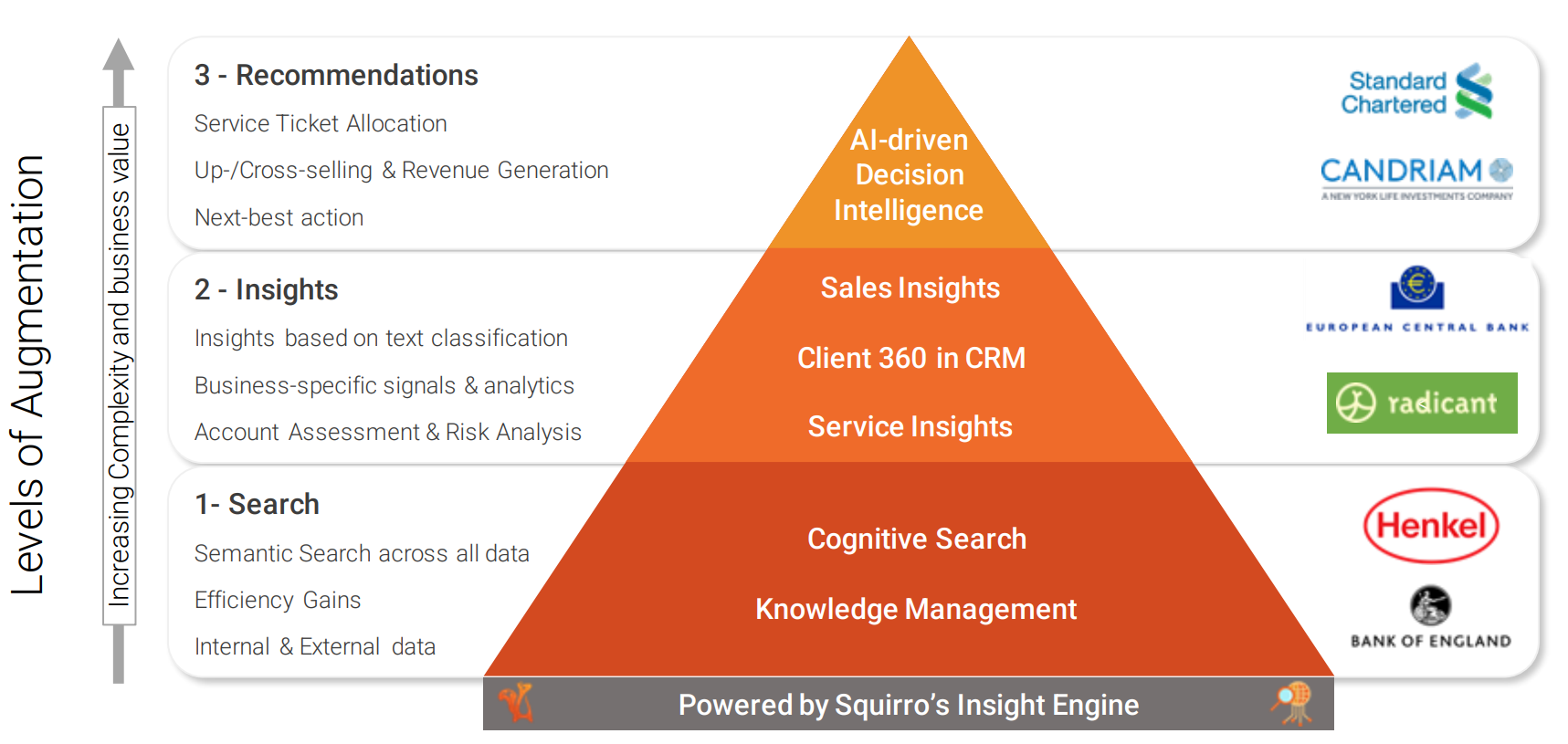 Levels of Augmentation

Increasing Complexity and business value

3 - Recommendations

Service Ticket Allocation

Up-/Cross-selling & Revenue Generation

Next-best action

AI-driven Decision Intelligence

Standard Chartered

CANDRIAM

A NEW YORK LIFE INVESTMENTS COMPANY

2 - Insights

Insights based on text classification

Business-specific signals & analytics

Account Assessment & Risk Analysis

Sales Insights

Client 360 in CRM

Service Insights

EUROPEAN CENTRAL BANK

radicant

1- Search

Semantic Search across all data

Efficiency Gains

Internal & External data

Cognitive Search

Knowledge Management

Henkel

BANK OF ENGLAND

Powered by Squirro's Insight Engine